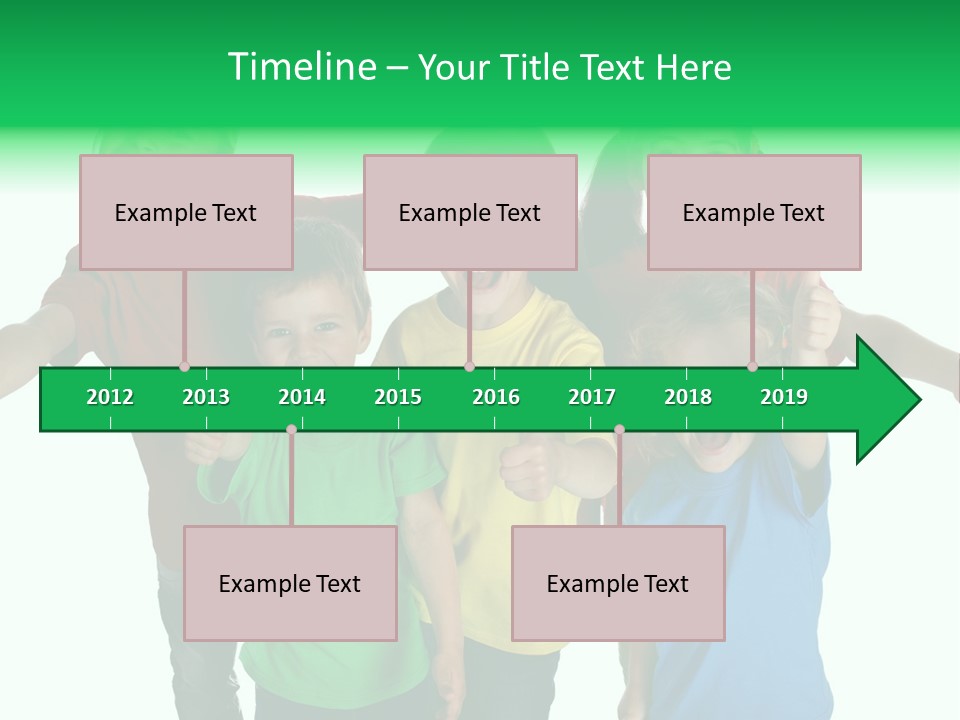 Timeline – Your Title Text Here

Example Text

Example Text

Example Text

2012 2013 2014 2015 2016 2017 2018 2019

Example Text

Example Text